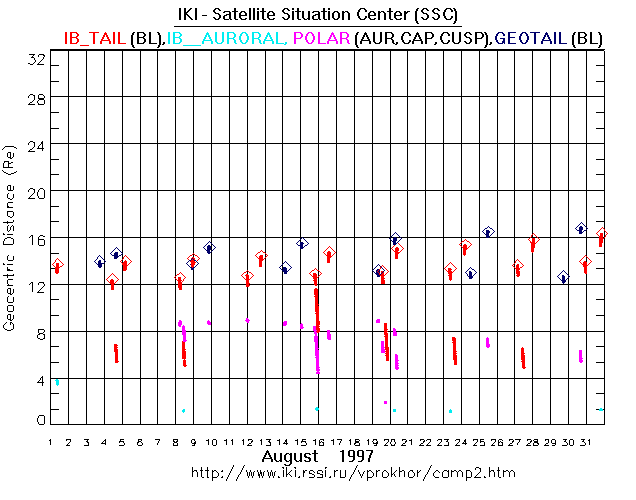 IKI - Satellite Situation Center (SSC)
IB_TAIL (BL),IB__AURORAL, POLAR (AUR,CAP,CUSP),GEOTAIL (BL)

Geocentric Distance (Re)

32
28
24
20
16
12
8
4
0

1 2 3 4 5 6 7 8 9 10 11 12 13 14 15 16 17 18 19 20 21 22 23 24 25 26 27 28 29 30 31

August 1997
http://www.iki.rssi.ru/vprokhor/camp2.htm